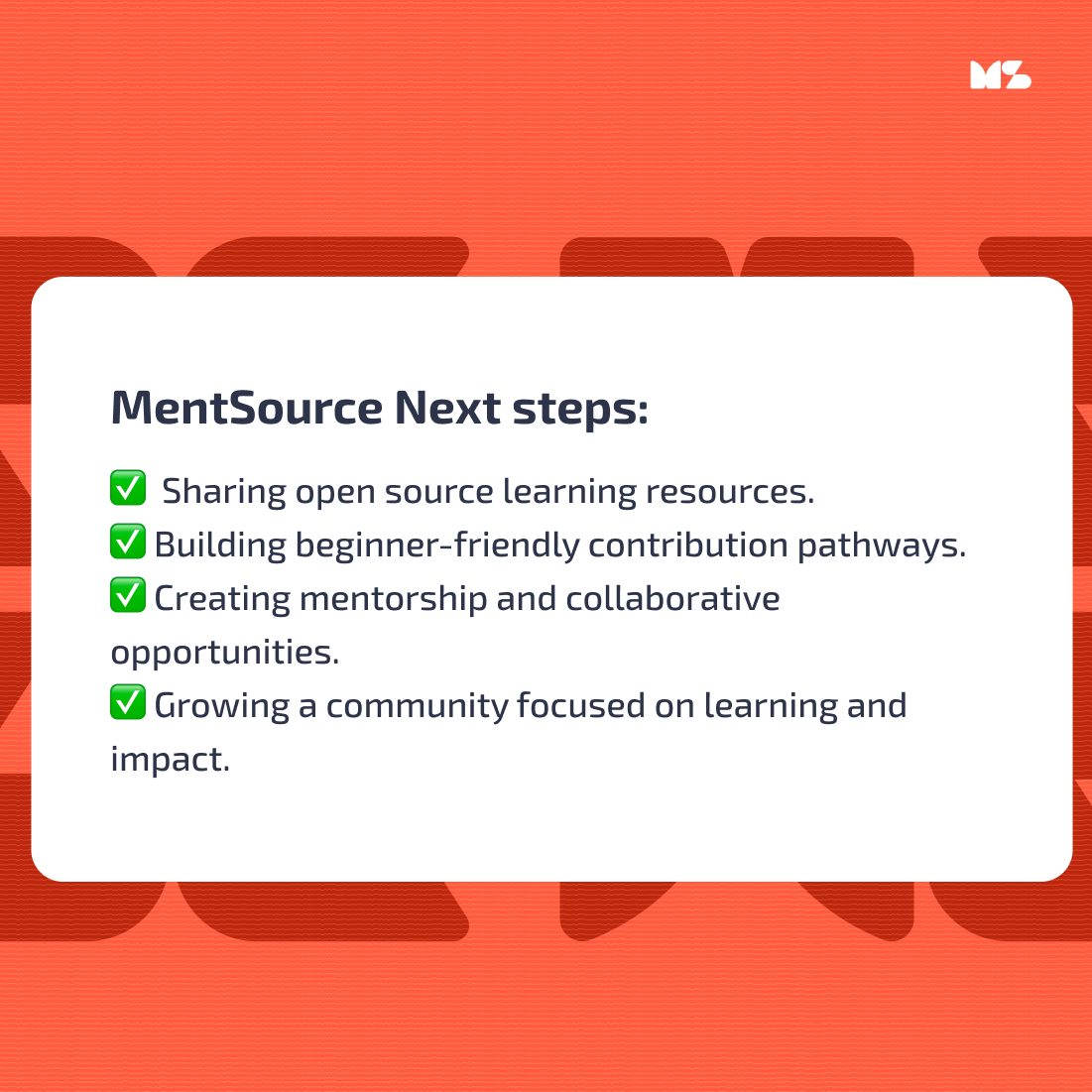 MS

MentSource Next steps:

✅ Sharing open source learning resources.
✅ Building beginner-friendly contribution pathways.
✅ Creating mentorship and collaborative opportunities.
✅ Growing a community focused on learning and impact.